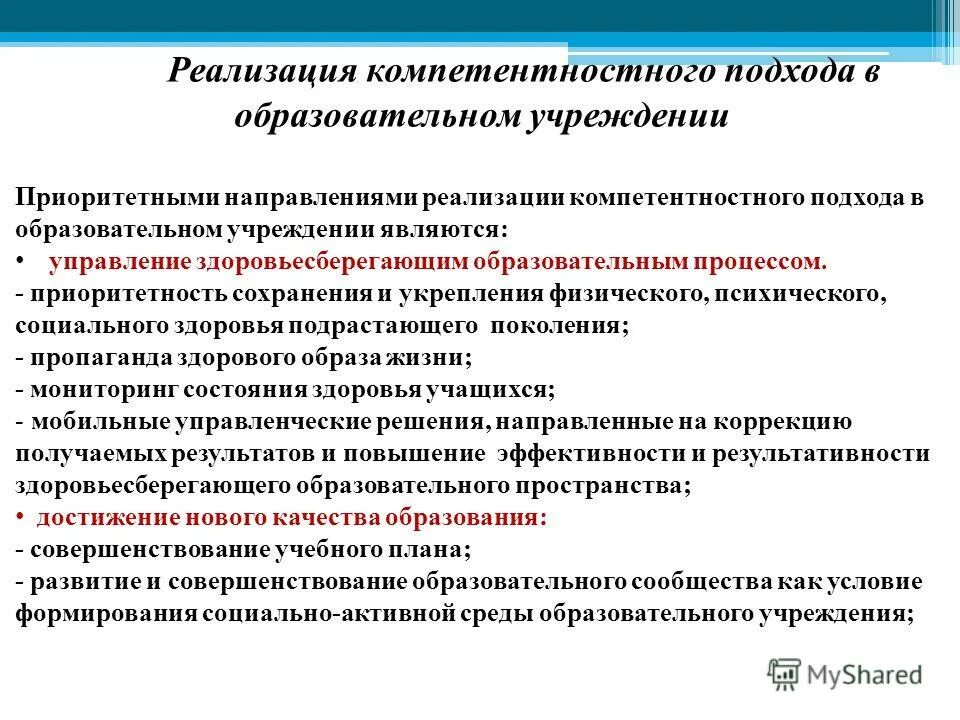 Реализация компетентностного подхода в образовательном учреждении

Приоритетными направлениями реализации компетентностного подхода в образовательном учреждении являются:
• управление здоровьесберегающим образовательным процессом.
- приоритетность сохранения и укрепления физического, психического, социального здоровья подрастающего поколения;
- пропаганда здорового образа жизни;
- мониторинг состояния здоровья учащихся;
- мобильные управленческие решения, направленные на коррекцию получаемых результатов и повышение эффективности и результативности здоровьесберегающего образовательного пространства;
• достижение нового качества образования:
- совершенствование учебного плана;
- развитие и совершенствование образовательного сообщества как условие формирования социально-активной среды образовательного учреждения;

MyShared